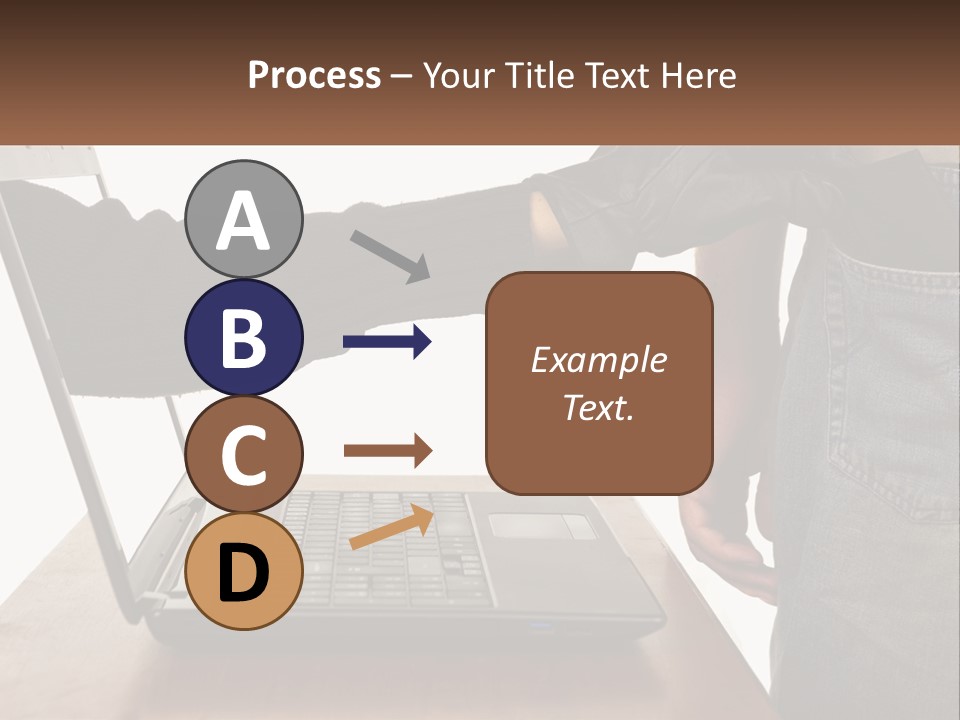 Process – Your Title Text Here

A

B

C

D

Example Text.